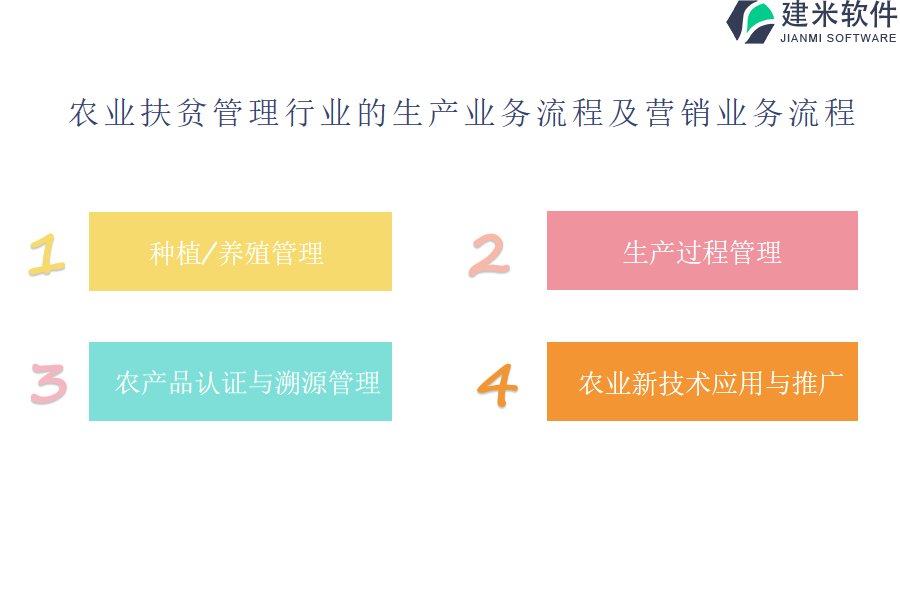 建米软件
JIANMI SOFTWARE

农业扶贫管理行业的生产业务流程及营销业务流程

1 种植/养殖管理

2 生产过程管理

3 农产品认证与溯源管理

4 农业新技术应用与推广